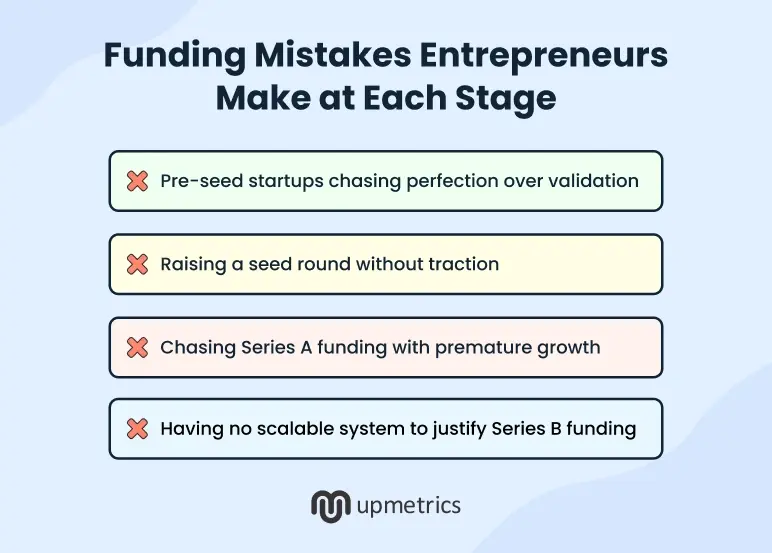 Funding Mistakes Entrepreneurs Make at Each Stage

Pre-seed startups chasing perfection over validation

Raising a seed round without traction

Chasing Series A funding with premature growth

Having no scalable system to justify Series B funding

upmetrics